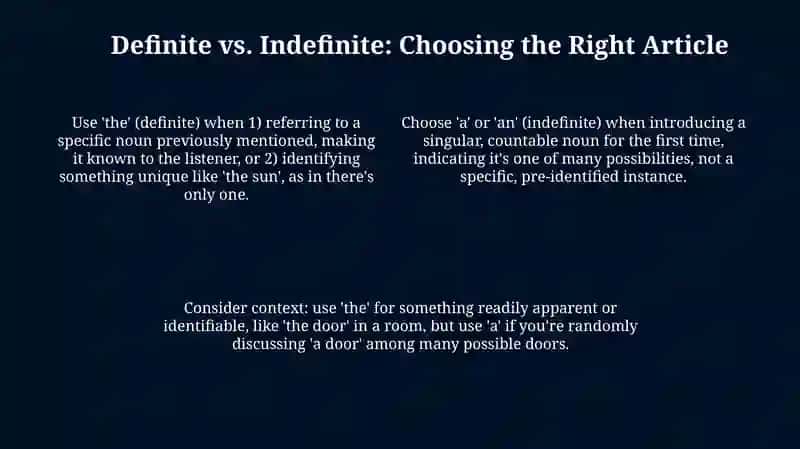 Definite vs. Indefinite: Choosing the Right Article

Use 'the' (definite) when 1) referring to a specific noun previously mentioned, making it known to the listener, or 2) identifying something unique like 'the sun', as in there's only one.

Choose 'a' or 'an' (indefinite) when introducing a singular, countable noun for the first time, indicating it's one of many possibilities, not a specific, pre-identified instance.

Consider context: use 'the' for something readily apparent or identifiable, like 'the door' in a room, but use 'a' if you're randomly discussing 'a door' among many possible doors.